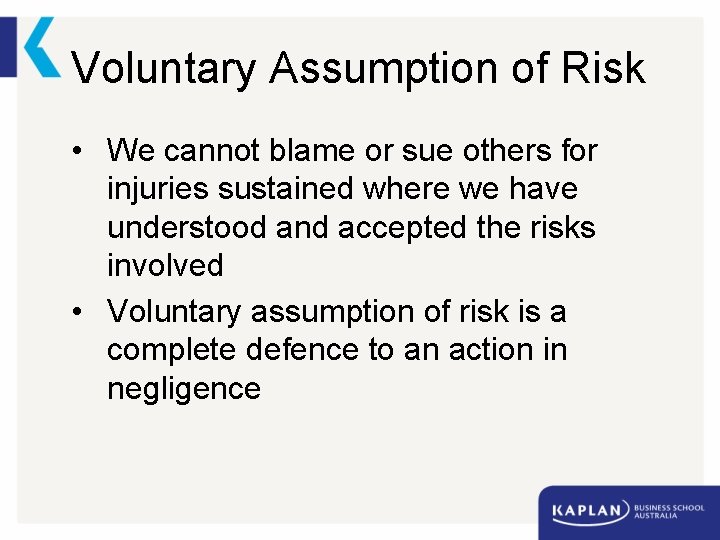 Voluntary Assumption of Risk

• We cannot blame or sue others for injuries sustained where we have understood and accepted the risks involved

• Voluntary assumption of risk is a complete defence to an action in negligence

KAPLAN BUSINESS SCHOOL AUSTRALIA